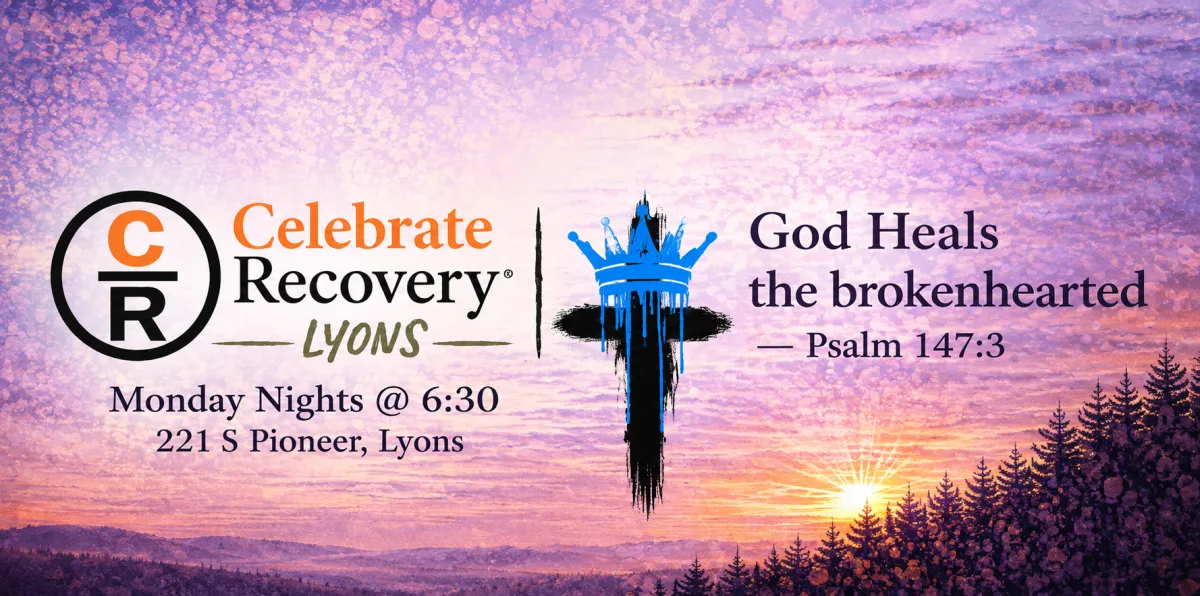 CR

Celebrate Recovery®

LYONS

Monday Nights @ 6:30
221 S Pioneer, Lyons

God Heals the brokenhearted
— Psalm 147:3